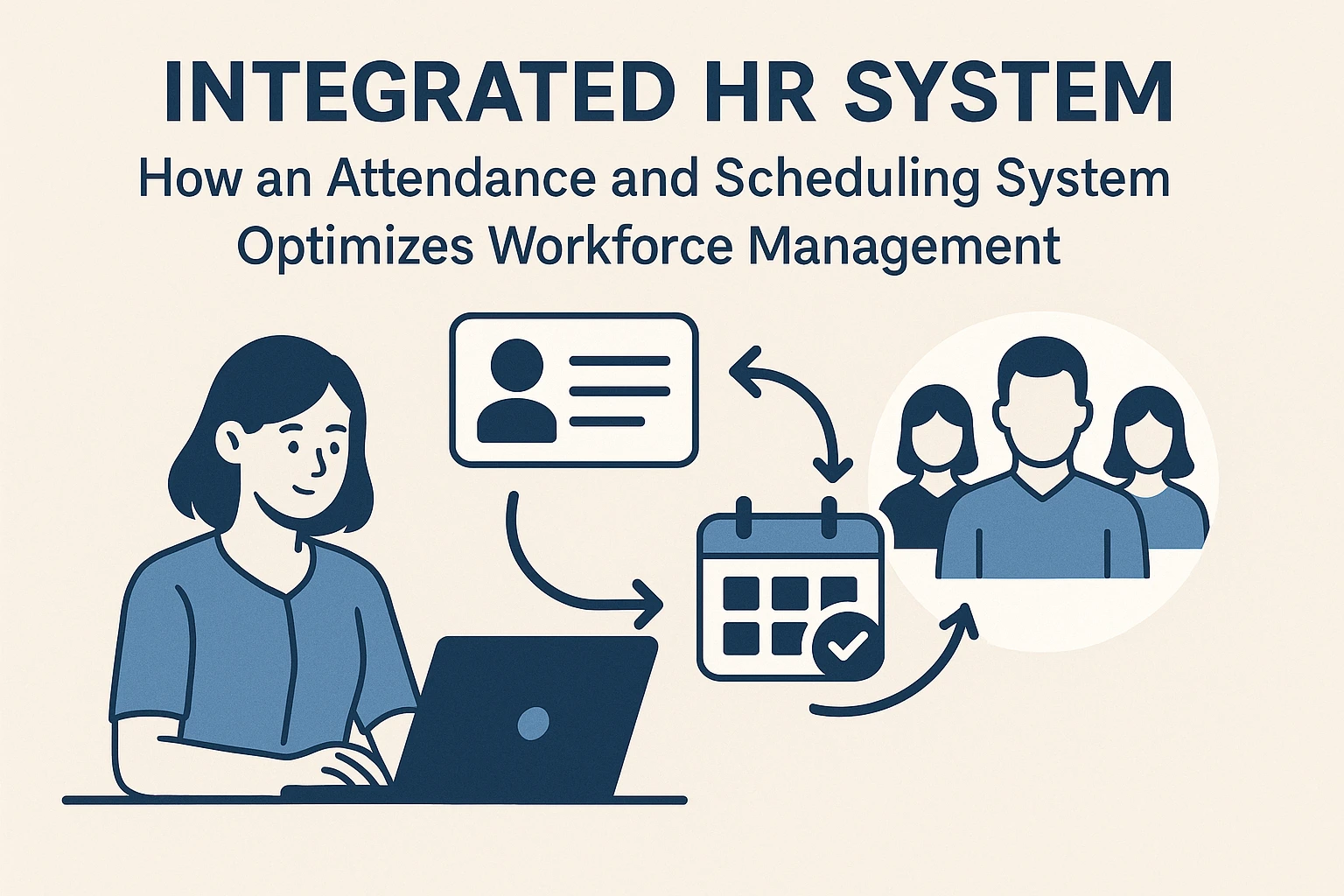 INTEGRATED HR SYSTEM

How an Attendance and Scheduling System Optimizes Workforce Management